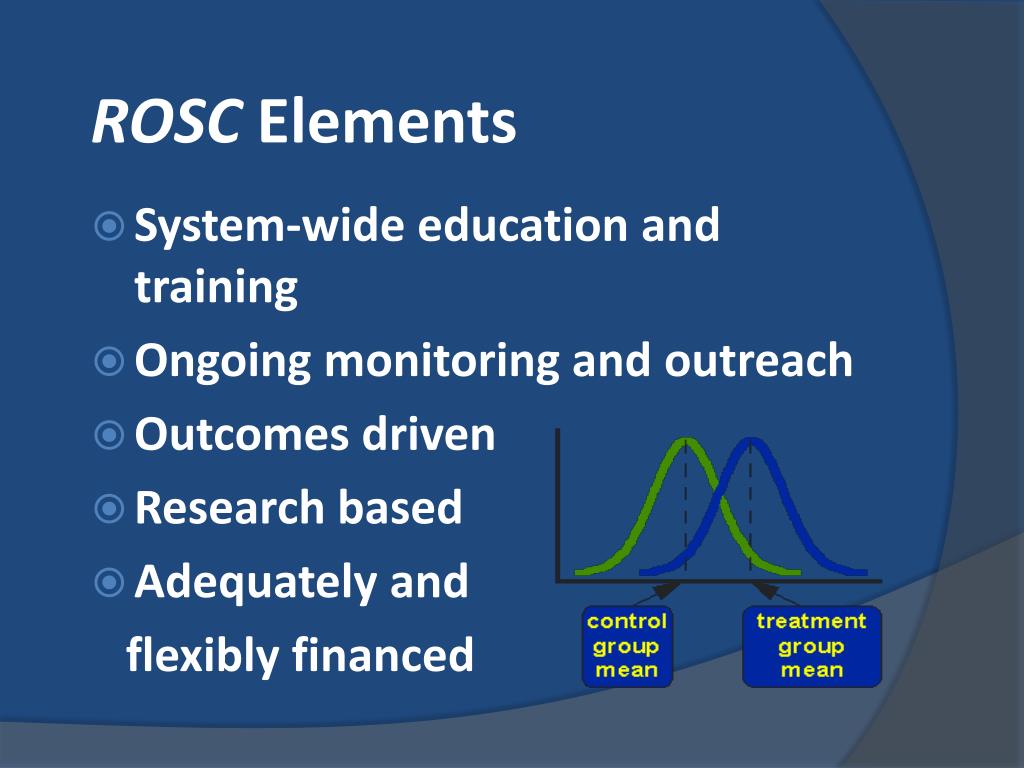 ROSC Elements

System-wide education and training

Ongoing monitoring and outreach

Outcomes driven

Research based

Adequately and flexibly financed

control group mean

treatment group mean